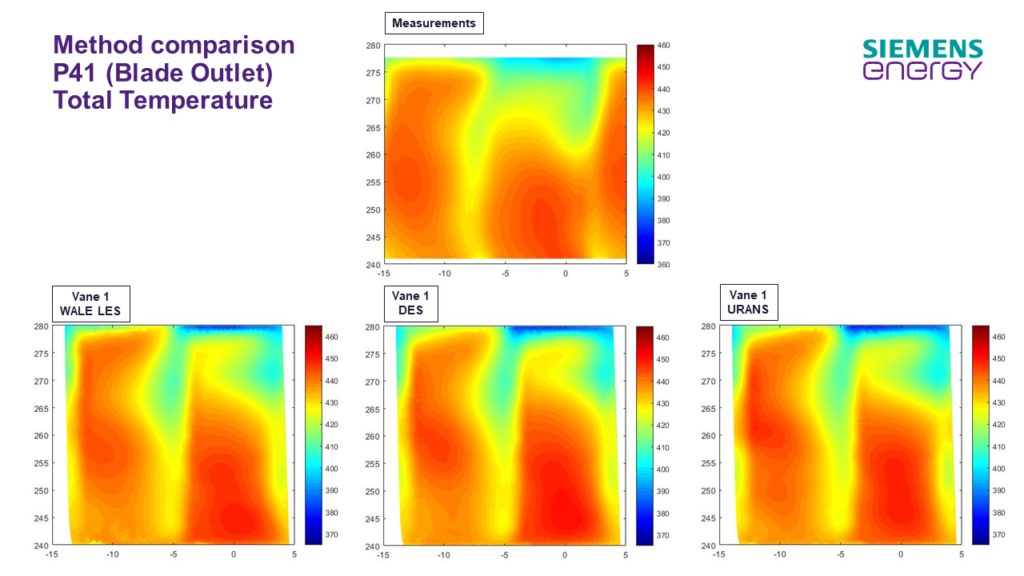 Method comparison
P41 (Blade Outlet)
Total Temperature

SIEMENS
energy

Measurements

280
275
270
265
260
255
250
245
240

-15 -10 -5 0 5

460
450
440
430
420
410
400
390
380
370
360

Vane 1
WALE LES

280
275
270
265
260
255
250
245
240

-15 -10 -5 0 5

460
450
440
430
420
410
400
390
380
370

Vane 1
DES

280
275
270
265
260
255
250
245
240

-15 -10 -5 0 5

460
450
440
430
420
410
400
390
380
370

Vane 1
URANS

280
275
270
265
260
255
250
245
240

-15 -10 -5 0 5

460
450
440
430
420
410
400
390
380
370